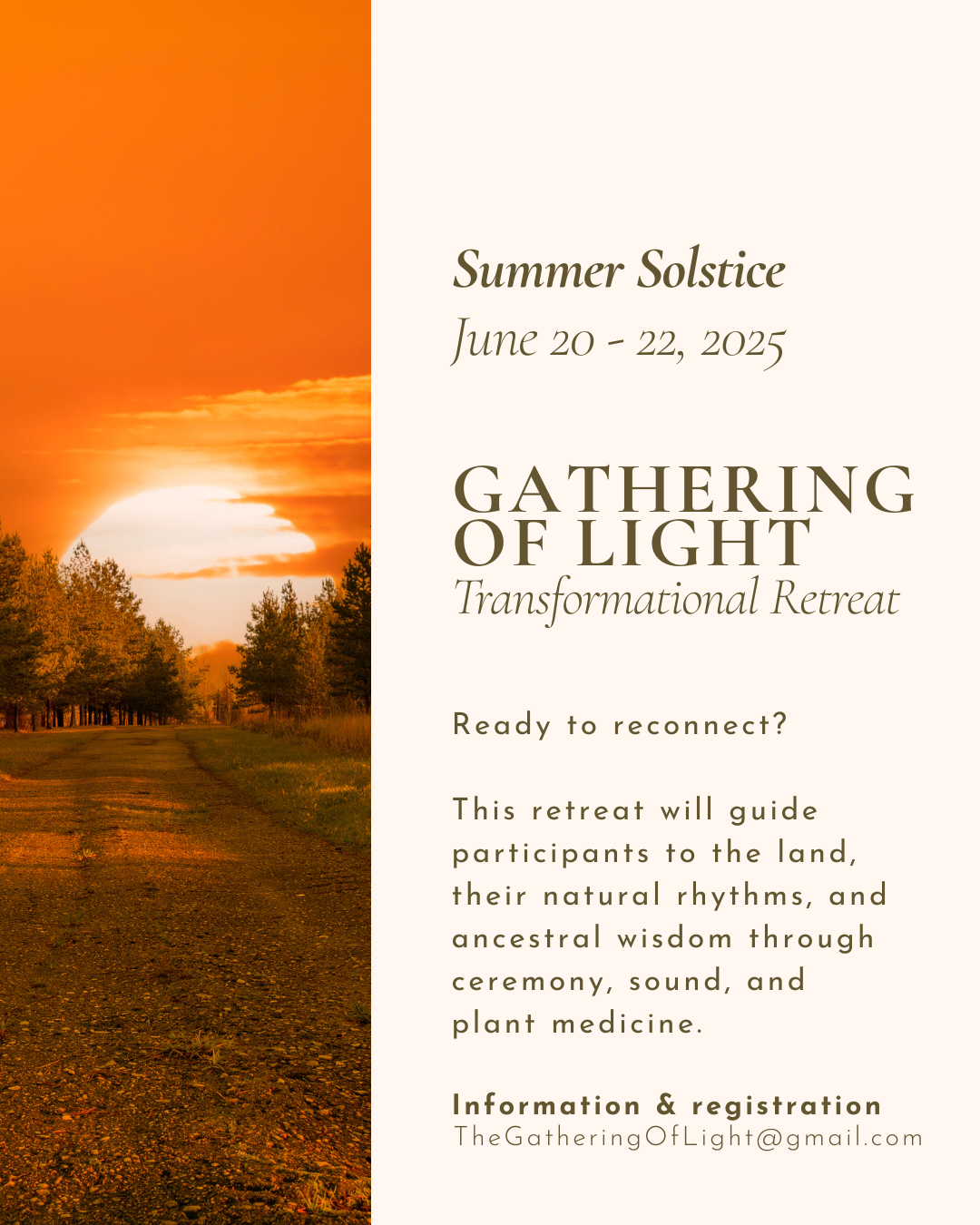 Summer Solstice
June 20 - 22, 2025

GATHERING OF LIGHT
Transformational Retreat

Ready to reconnect?

This retreat will guide participants to the land, their natural rhythms, and ancestral wisdom through ceremony, sound, and plant medicine.

Information & registration
TheGatheringOfLight@gmail.com